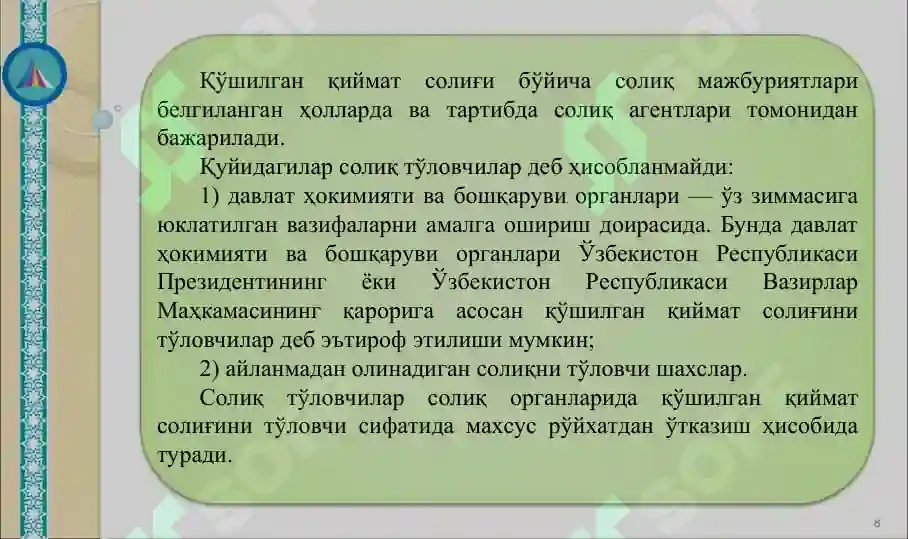 Қўшилган қиймат солиғи бўйича солиқ мажбуриятлари белгиланган ҳолларда ва тартибда солиқ агентлари томонидан бажарилади.

Қуйидагилар солиқ тўловчилар деб ҳисобланмайди:

1) давлат ҳокимияти ва бошқаруви органлари — ўз зиммасига юклатилган вазифаларни амалга ошириш доирасида. Бунда давлат ҳокимияти ва бошқаруви органлари Ўзбекистон Республикаси Президентининг ёки Ўзбекистон Республикаси Вазирлар Маҳкамасининг қарорига асосан қўшилган қиймат солиғини тўловчилар деб эътироф этилиши мумкин;

2) айланмадан олинадиган солиқни тўловчи шахслар.

Солиқ тўловчилар солиқ органларида қўшилган қиймат солиғини тўловчи сифатида махсус рўйхатдан ўтказиш ҳисобида туради.

8